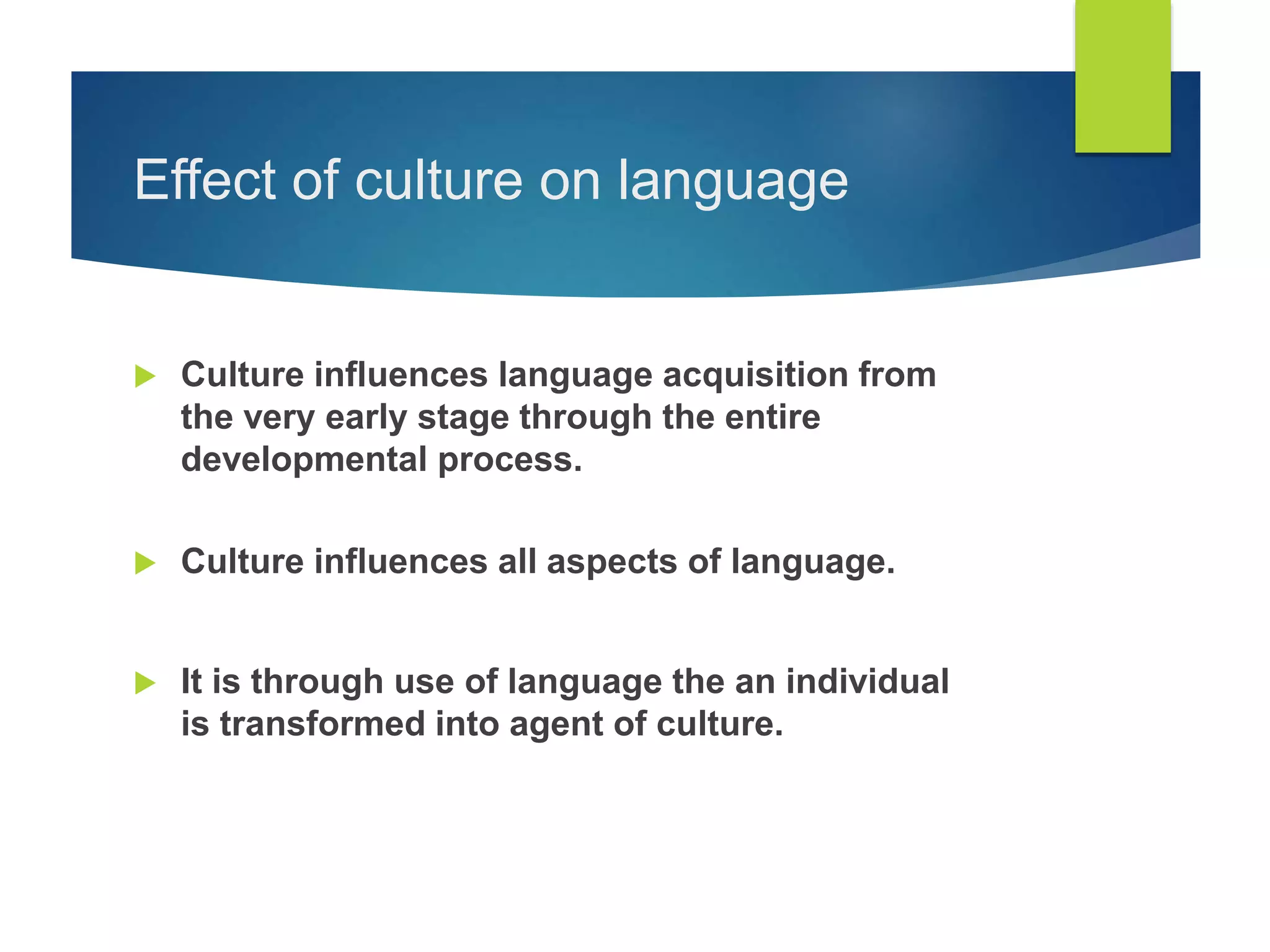 Effect of culture on language

▶ Culture influences language acquisition from the very early stage through the entire developmental process.

▶ Culture influences all aspects of language.

▶ It is through use of language the an individual is transformed into agent of culture.